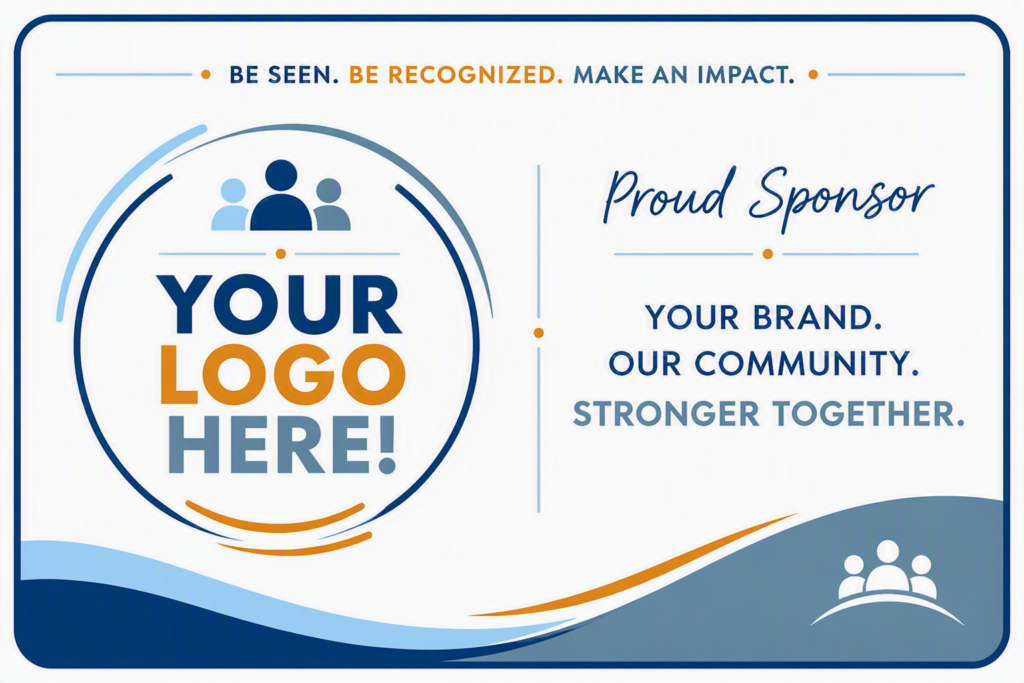 BE SEEN. BE RECOGNIZED. MAKE AN IMPACT.

YOUR LOGO HERE!

Proud Sponsor

YOUR BRAND.
OUR COMMUNITY.
STRONGER TOGETHER.